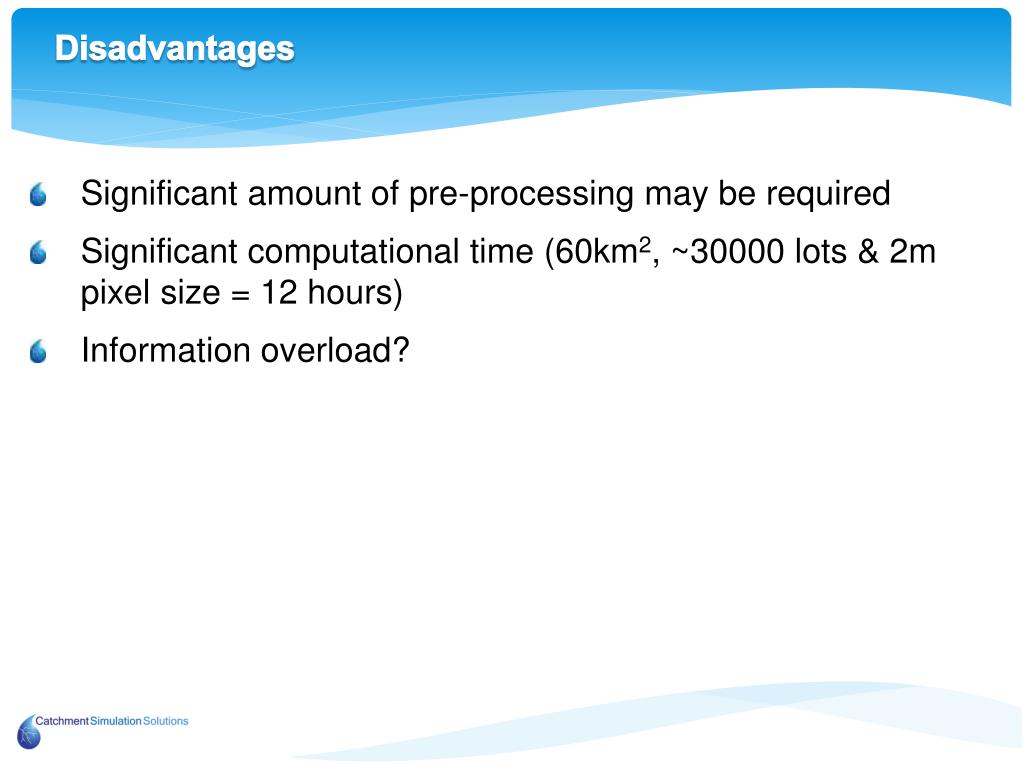 Disadvantages

Significant amount of pre-processing may be required

Significant computational time (60km$^2$, ~30000 lots & 2m pixel size = 12 hours)

Information overload?

Catchment Simulation Solutions